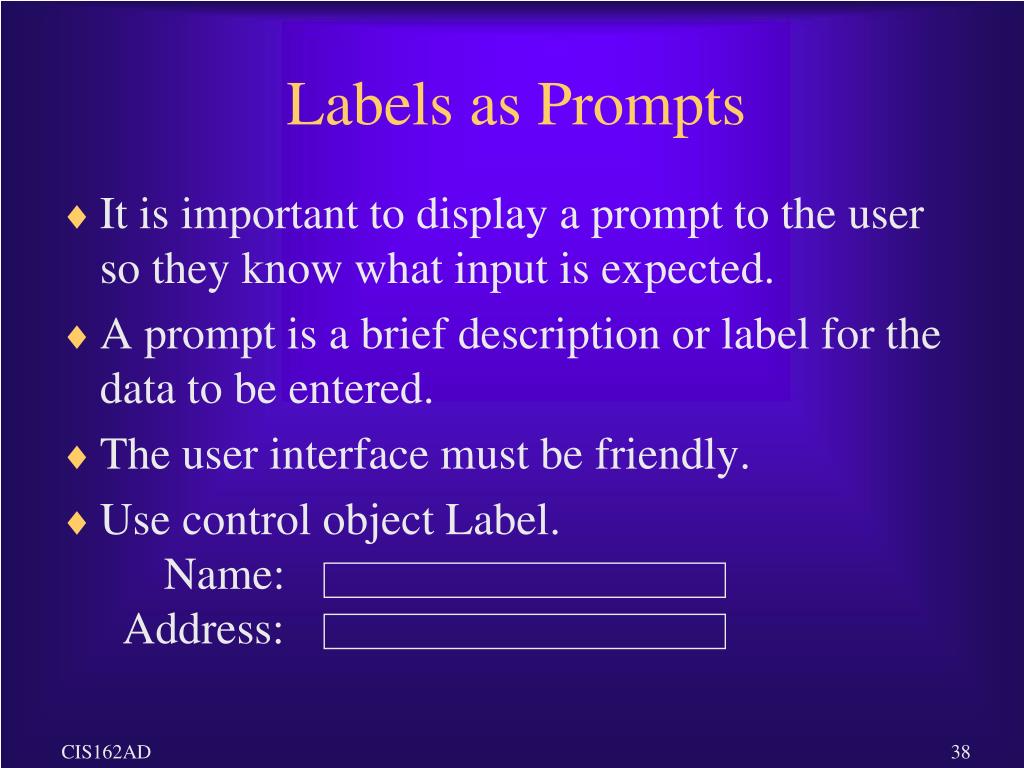 Labels as Prompts

♦ It is important to display a prompt to the user so they know what input is expected.

♦ A prompt is a brief description or label for the data to be entered.

♦ The user interface must be friendly.

♦ Use control object Label.

Name:

Address:

CIS162AD

38